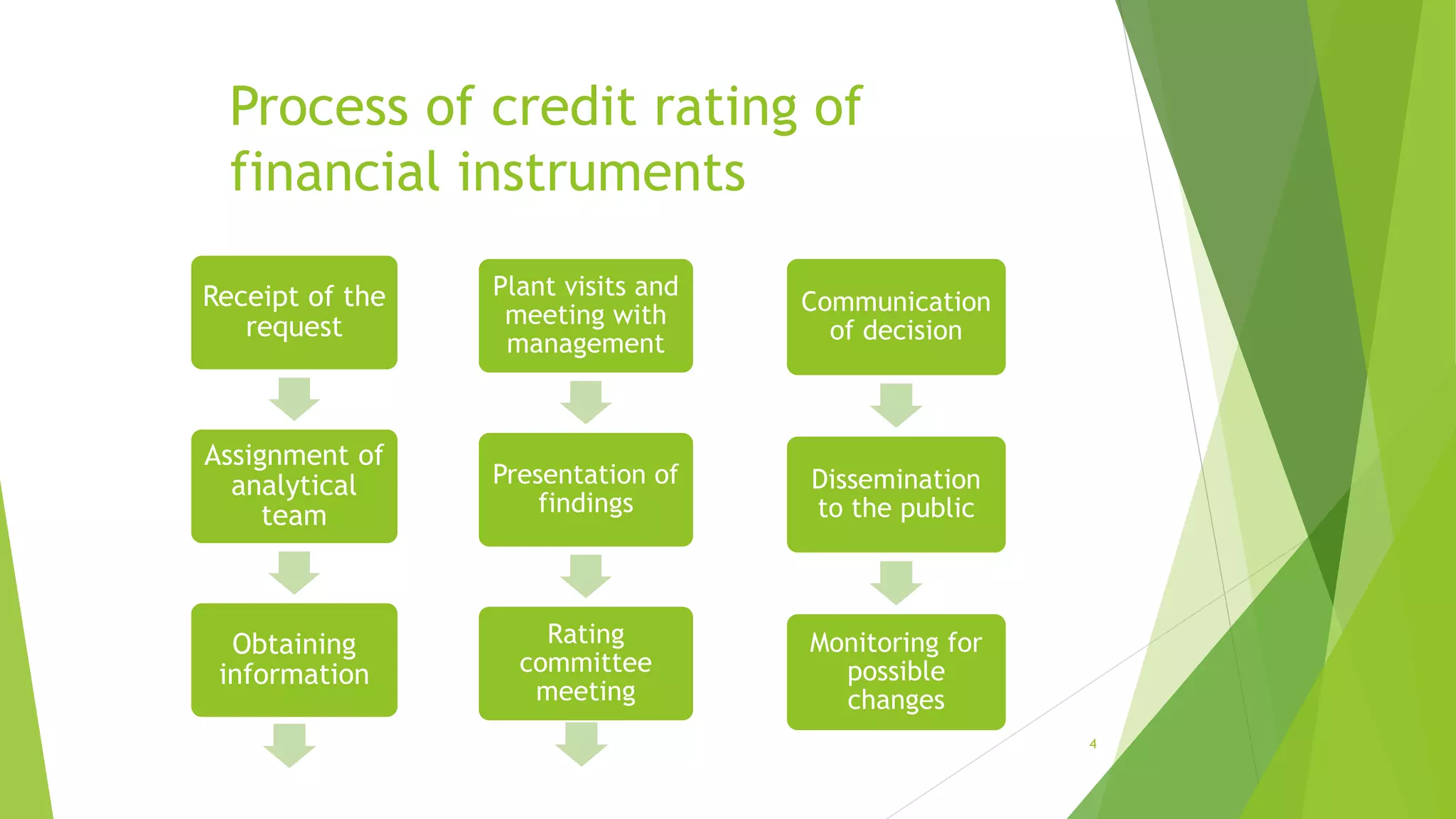 Process of credit rating of financial instruments

Receipt of the request

Assignment of analytical team

Obtaining information

Plant visits and meeting with management

Presentation of findings

Rating committee meeting

Communication of decision

Dissemination to the public

Monitoring for possible changes

4